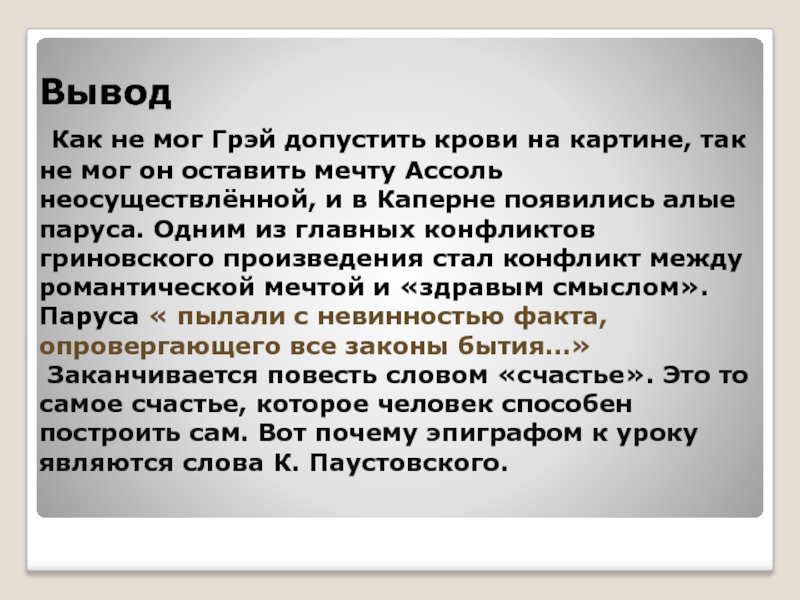 Вывод

Как не мог Грэй допустить крови на картине, так не мог он оставить мечту Ассоль неосуществлённой, и в Каперне появились алые паруса. Одним из главных конфликтов гриновского произведения стал конфликт между романтической мечтой и «здравым смыслом». Паруса « пылали с невинностью факта, опровергающего все законы бытия...»

Заканчивается повесть словом «счастье». Это то самое счастье, которое человек способен построить сам. Вот почему эпиграфом к уроку являются слова К. Паустовского.